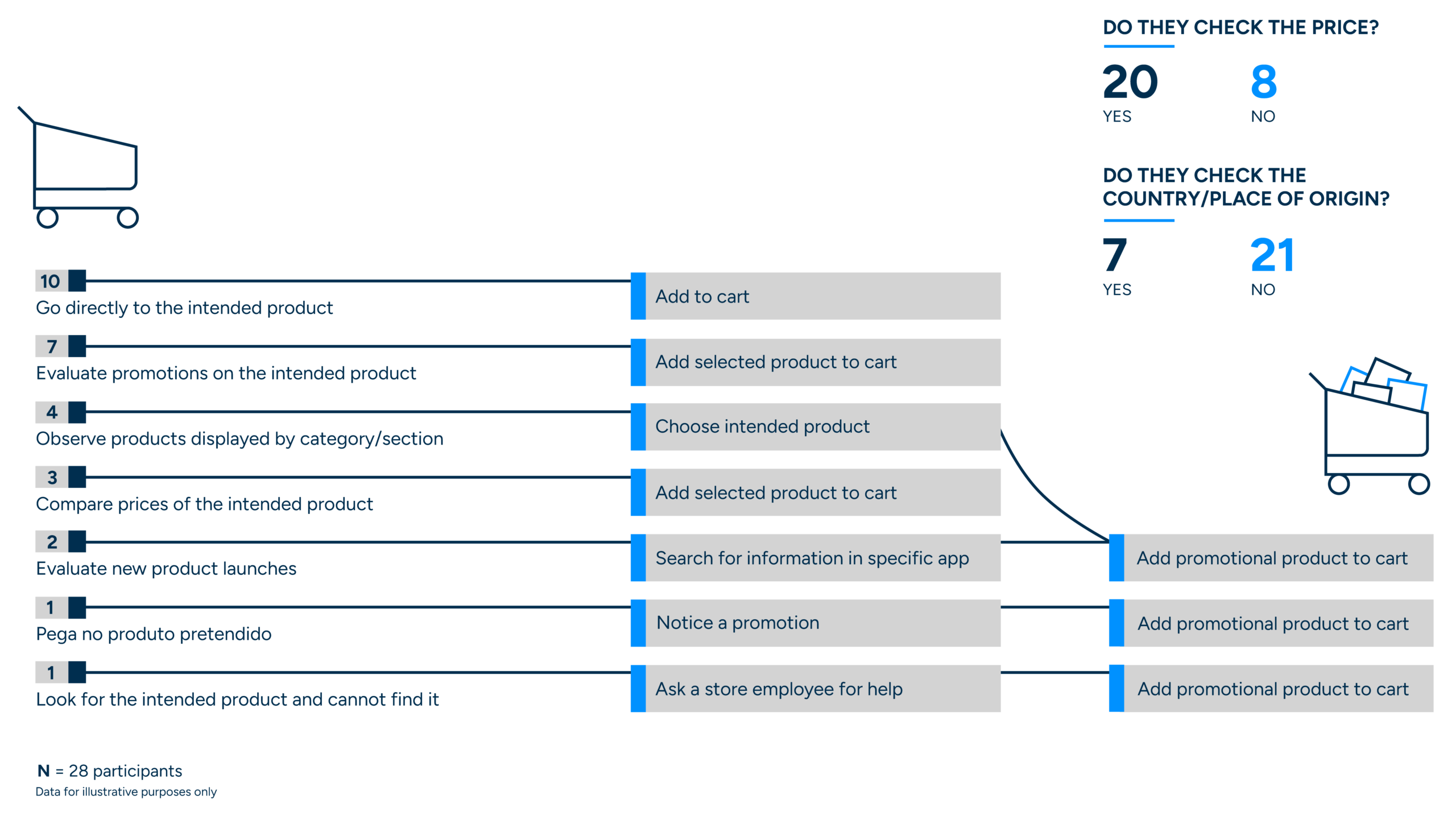 DO THEY CHECK THE PRICE?

20
YES

8
NO

DO THEY CHECK THE COUNTRY/PLACE OF ORIGIN?

7
YES

21
NO

10
Go directly to the intended product

Add to cart

7
Evaluate promotions on the intended product

Add selected product to cart

4
Observe products displayed by category/section

Choose intended product

3
Compare prices of the intended product

Add selected product to cart

2
Evaluate new product launches

Search for information in specific app

Add promotional product to cart

1
Pega no produto pretendido

Notice a promotion

Add promotional product to cart

1
Look for the intended product and cannot find it

Ask a store employee for help

Add promotional product to cart

N = 28 participants
Data for illustrative purposes only